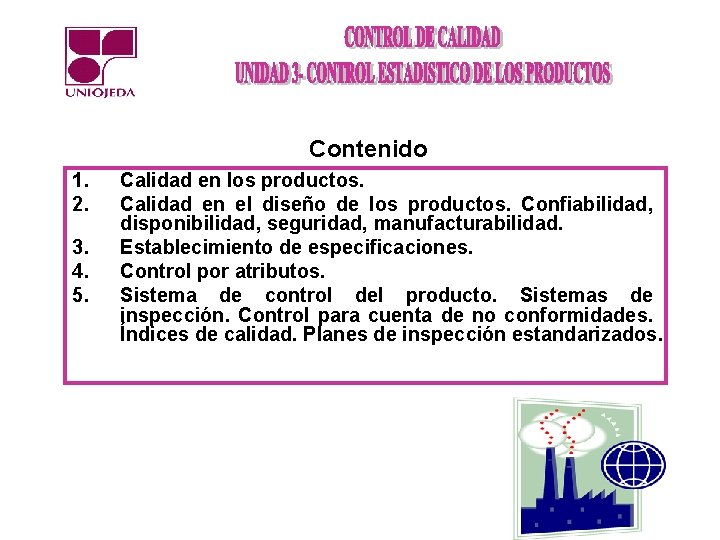 UNIOJEDA

CONTROL DE CALIDAD
UNIDAD 3- CONTROL ESTADISTICO DE LOS PRODUCTOS

Contenido

1. Calidad en los productos.
2. Calidad en el diseño de los productos. Confiabilidad, disponibilidad, seguridad, manufacturabilidad.
3. Establecimiento de especificaciones.
4. Control por atributos.
5. Sistema de control del producto. Sistemas de inspección. Control para cuenta de no conformidades. Índices de calidad. Planes de inspección estandarizados.